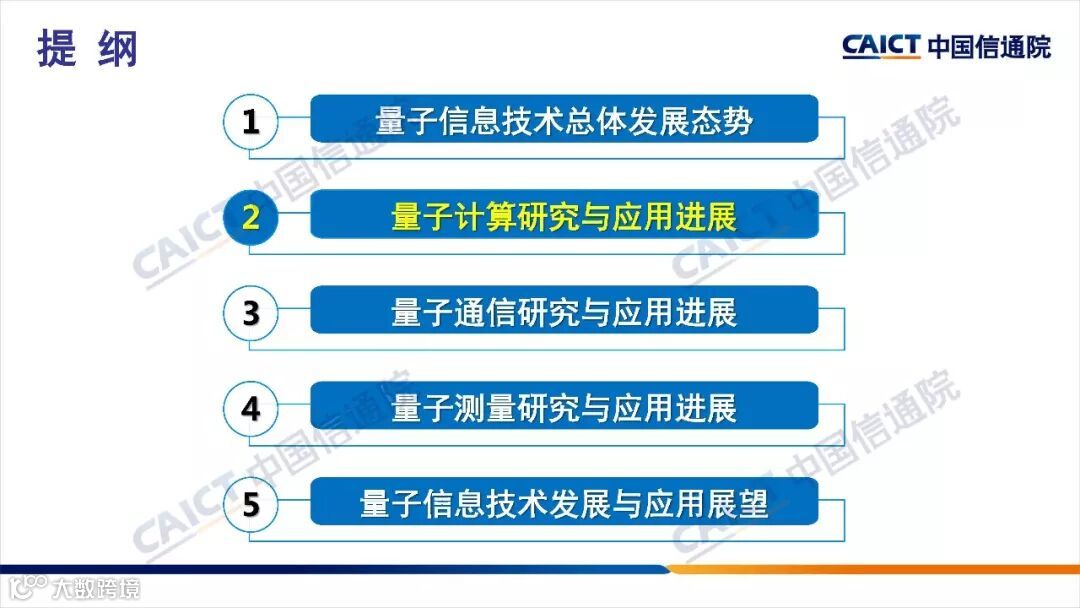 提 纲

CAICT 中国信通院

1 量子信息技术总体发展态势

2 量子计算研究与应用进展

3 量子通信研究与应用进展

4 量子测量研究与应用进展

5 量子信息技术发展与应用展望

CAICT 中国信通院

CAICT 中国信通院

CAICT 中国信通院

CAICT 中国信通院

大数跨境